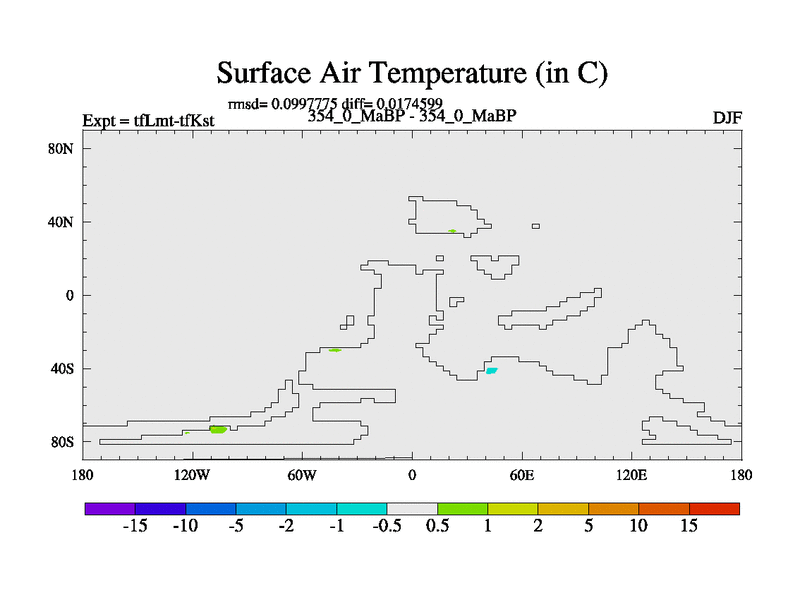 Surface Air Temperature (in C)

rmsd= 0.0997775 diff= 0.0174599

Expt = tfLmt-tfKst

354_0_MaBP - 354_0_MaBP

DJF

80N
40N
0
40S
80S

180 120W 60W 0 60E 120E 180

-15 -10 -5 -2 -1 -0.5 0.5 1 2 5 10 15